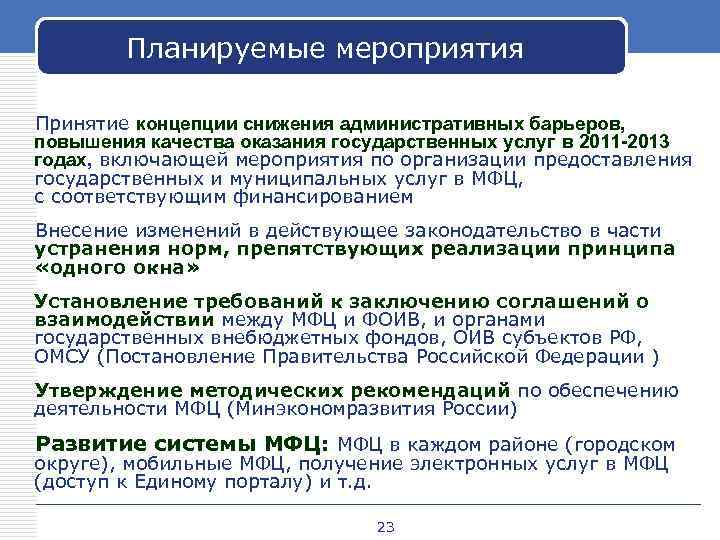 Планируемые мероприятия

Принятие концепции снижения административных барьеров, повышения качества оказания государственных услуг в 2011-2013 годах, включающей мероприятия по организации предоставления государственных и муниципальных услуг в МФЦ, с соответствующим финансированием

Внесение изменений в действующее законодательство в части устранения норм, препятствующих реализации принципа «одного окна»

Установление требований к заключению соглашений о взаимодействии между МФЦ и ФОИВ, и органами государственных внебюджетных фондов, ОИВ субъектов РФ, ОМСУ (Постановление Правительства Российской Федерации )

Утверждение методических рекомендаций по обеспечению деятельности МФЦ (Минэкономразвития России)

Развитие системы МФЦ: МФЦ в каждом районе (городском округе), мобильные МФЦ, получение электронных услуг в МФЦ (доступ к Единому порталу) и т.д.

23